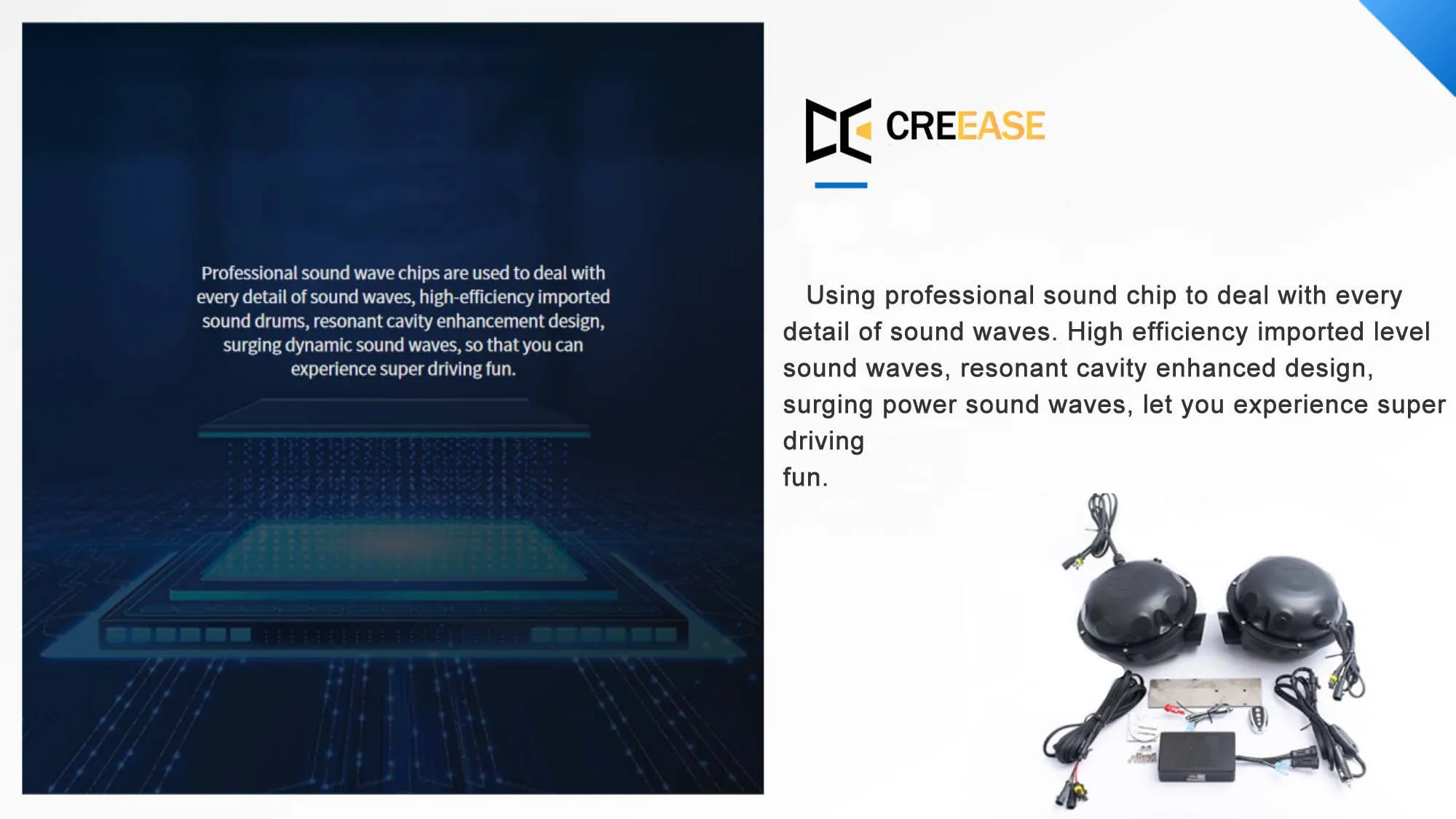 Professional sound wave chips are used to deal with every detail of sound waves, high-efficiency imported sound drums, resonant cavity enhancement design, surging dynamic sound waves, so that you can experience super driving fun.

CREEASE

Using professional sound chip to deal with every detail of sound waves. High efficiency imported level sound waves, resonant cavity enhanced design, surging power sound waves, let you experience super driving

fun.